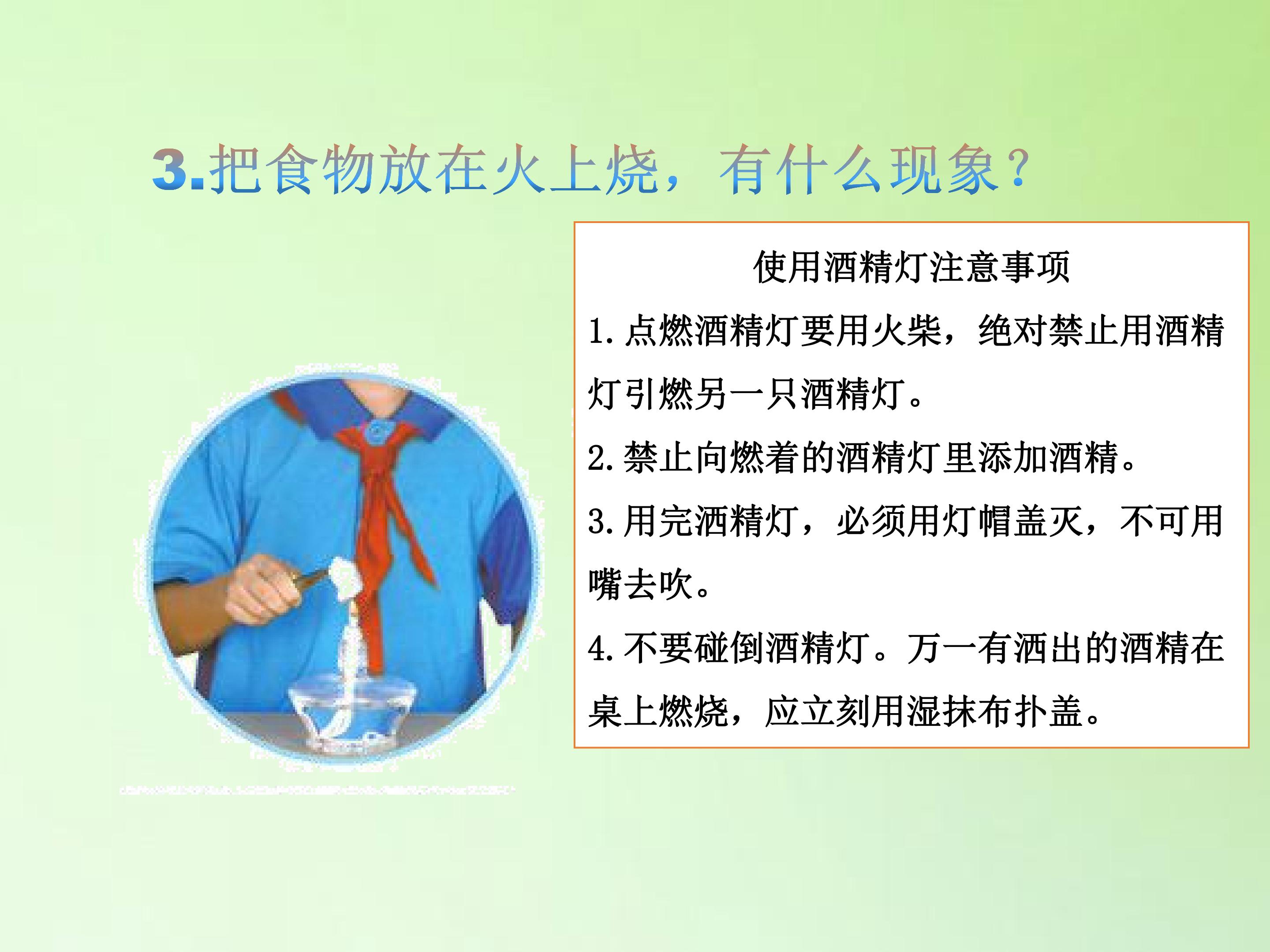 3.把食物放在火上烧，有什么现象？

使用酒精灯注意事项

1. 点燃酒精灯要用火柴，绝对禁止用酒精灯引燃另一只酒精灯。

2. 禁止向燃着的酒精灯里添加酒精。

3. 用完酒精灯，必须用灯帽盖灭，不可用嘴去吹。

4. 不要碰倒酒精灯。万一有洒出的酒精在桌上燃烧，应立刻用湿抹布扑盖。